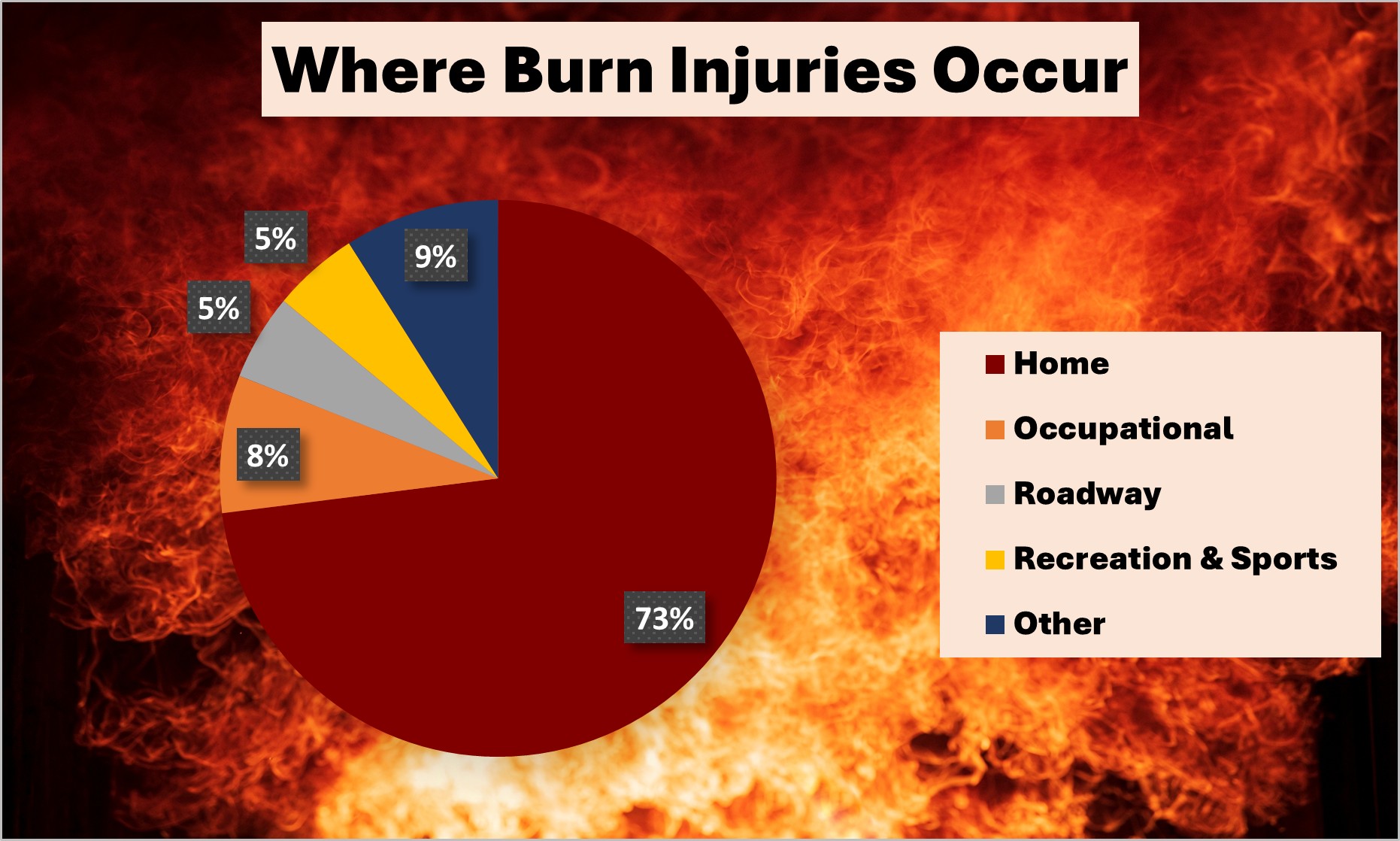 Where Burn Injuries Occur

5%

9%

5%

8%

73%

Home

Occupational

Roadway

Recreation & Sports

Other